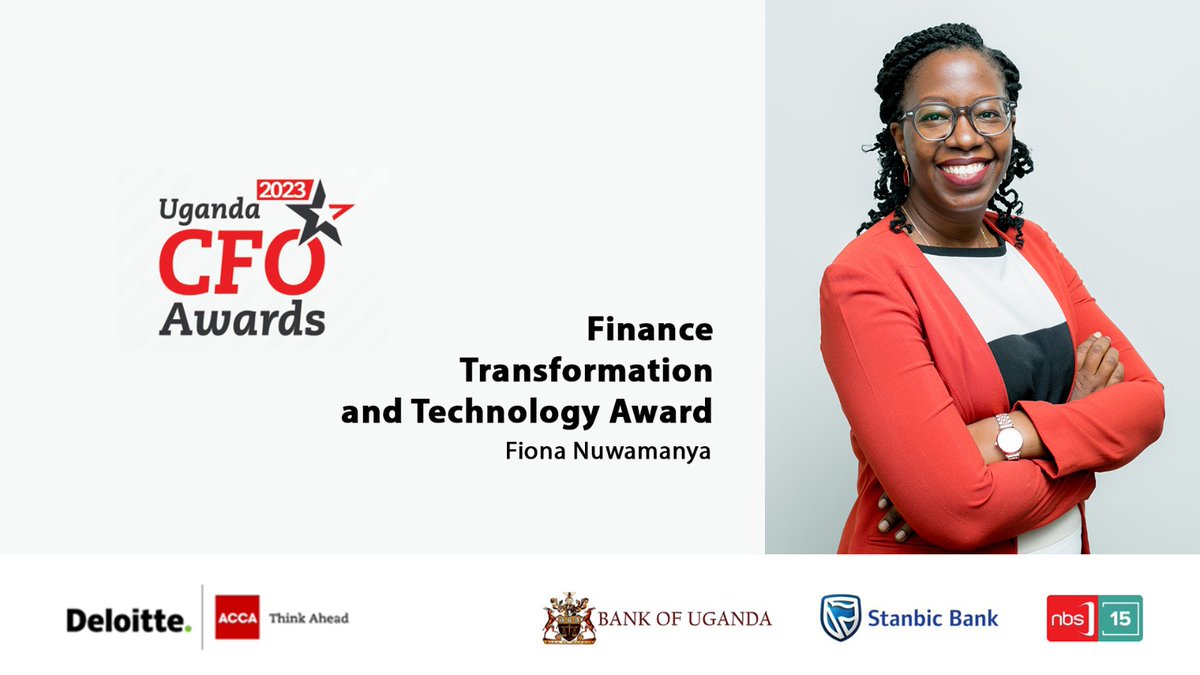 2023
Uganda
CFO
Awards

Finance Transformation and Technology Award
Fiona Nuwamanya

Deloitte.
ACCA Think Ahead
BANK OF UGANDA
Stanbic Bank
nbs 15